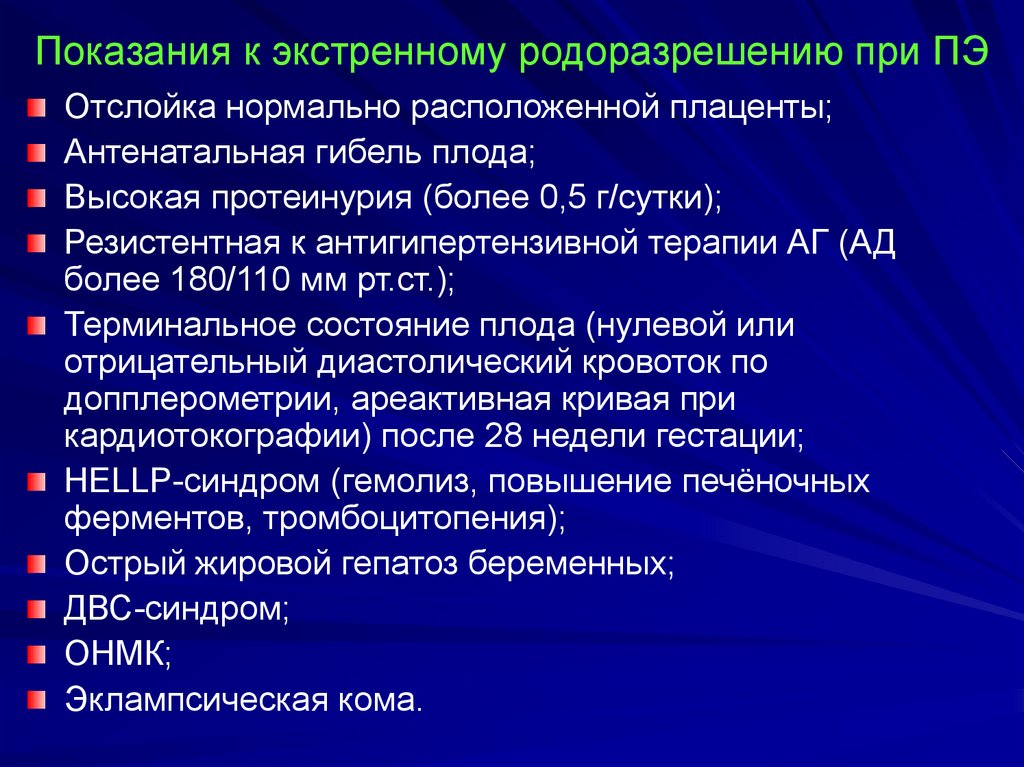 Показания к экстренному родоразрешению при ПЭ

Отслойка нормально расположенной плаценты;

Антенатальная гибель плода;

Высокая протеинурия (более 0,5 г/сутки);

Резистентная к антигипертензивной терапии АГ (АД более 180/110 мм рт.ст.);

Терминальное состояние плода (нулевой или отрицательный диастолический кровоток по допплерометрии, ареактивная кривая при кардиотокографии) после 28 недели гестации;

HELLP-синдром (гемолиз, повышение печёночных ферментов, тромбоцитопения);

Острый жировой гепатоз беременных;

ДВС-синдром;

ОНМК;

Эклампсическая кома.